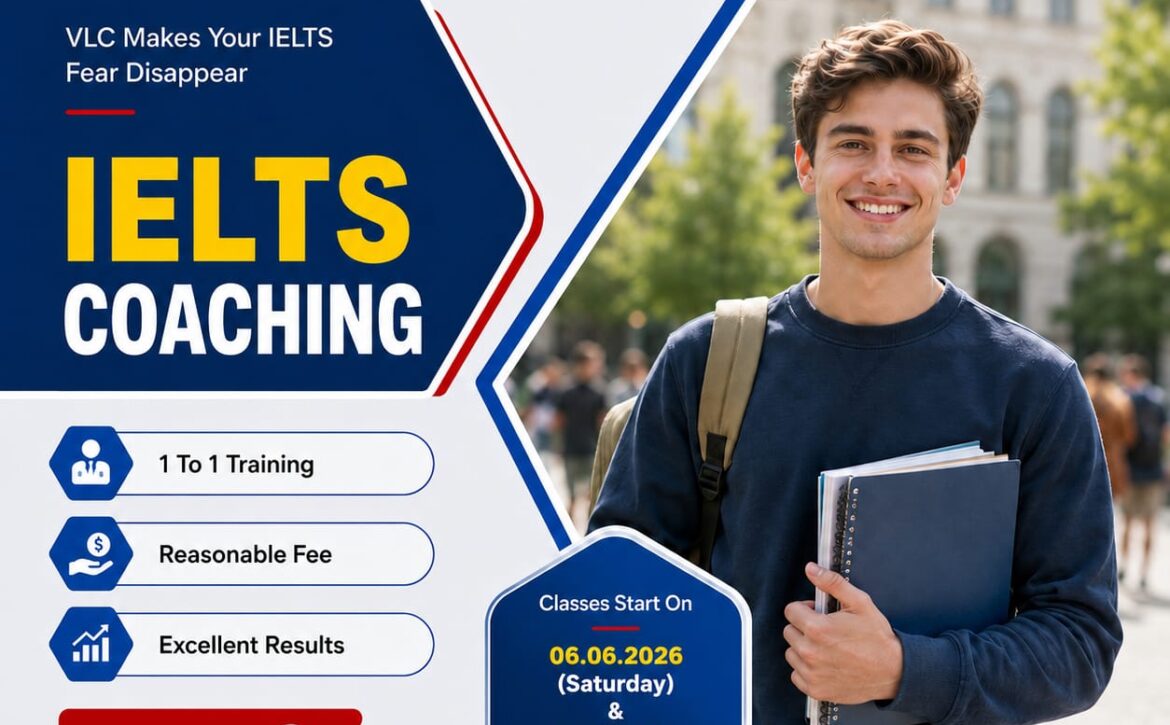 VLC Makes Your IELTS Fear Disappear

IELTS COACHING

1 To 1 Training

Reasonable Fee

Excellent Results

Classes Start On

06.06.2026 (Saturday) &